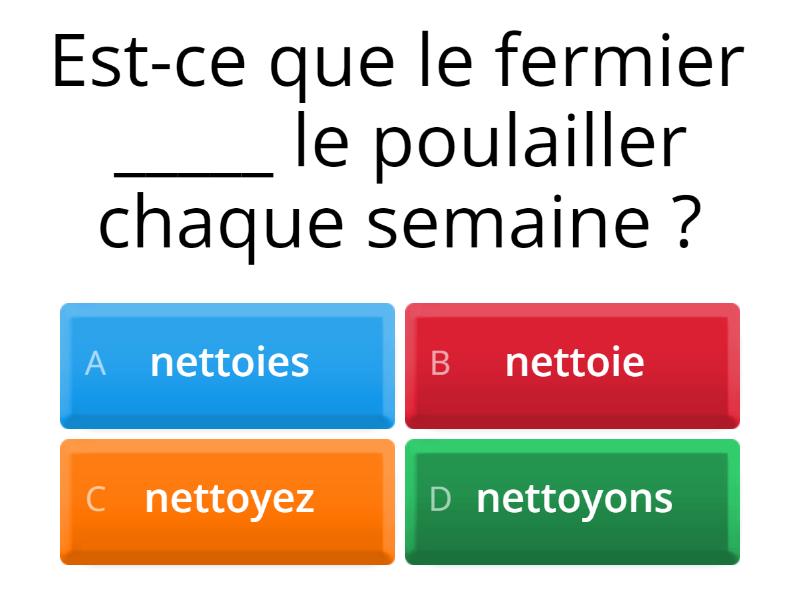 Est-ce que le fermier _____ le poulailler chaque semaine ?

A nettoies

B nettoie

C nettoyez

D nettoyons